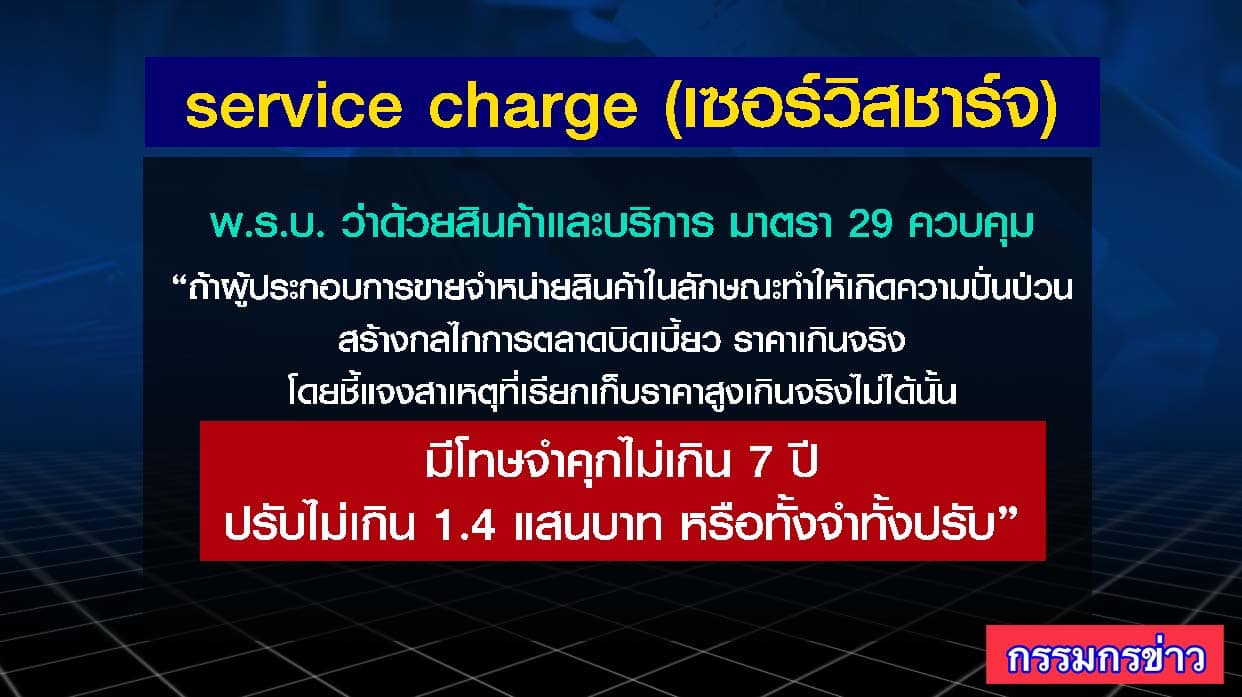 service charge (เซอร์วิสชาร์จ)

พ.ร.บ. ว่าด้วยสินค้าและบริการ มาตรา 29 ควบคุม

“ถ้าผู้ประกอบการขายจำหน่ายสินค้าในลักษณะทำให้เกิดความปั่นป่วน สร้างกลไกการตลาดบิดเบี้ยว ราคาเกินจริง โดยชี้แจงสาเหตุที่เรียกเก็บราคาสูงเกินจริงไม่ได้นั้น

มีโทษจำคุกไม่เกิน 7 ปี ปรับไม่เกิน 1.4 แสนบาท หรือทั้งจำทั้งปรับ”

กรรมกรข่าว